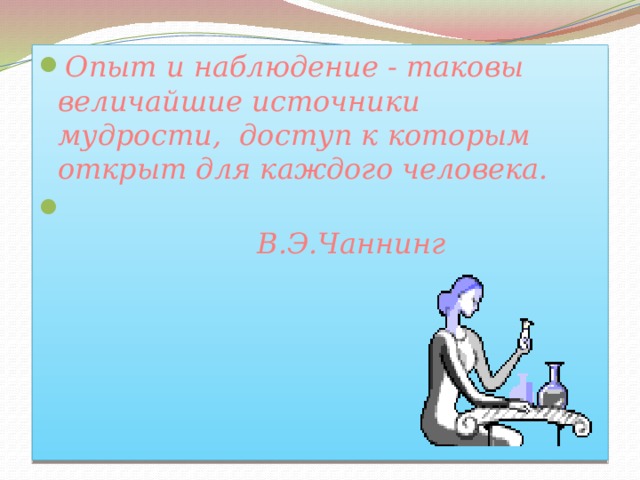 Опыт и наблюдение - таковы величайшие источники мудрости, доступ к которым открыт для каждого человека.

В.Э.Чаннинг